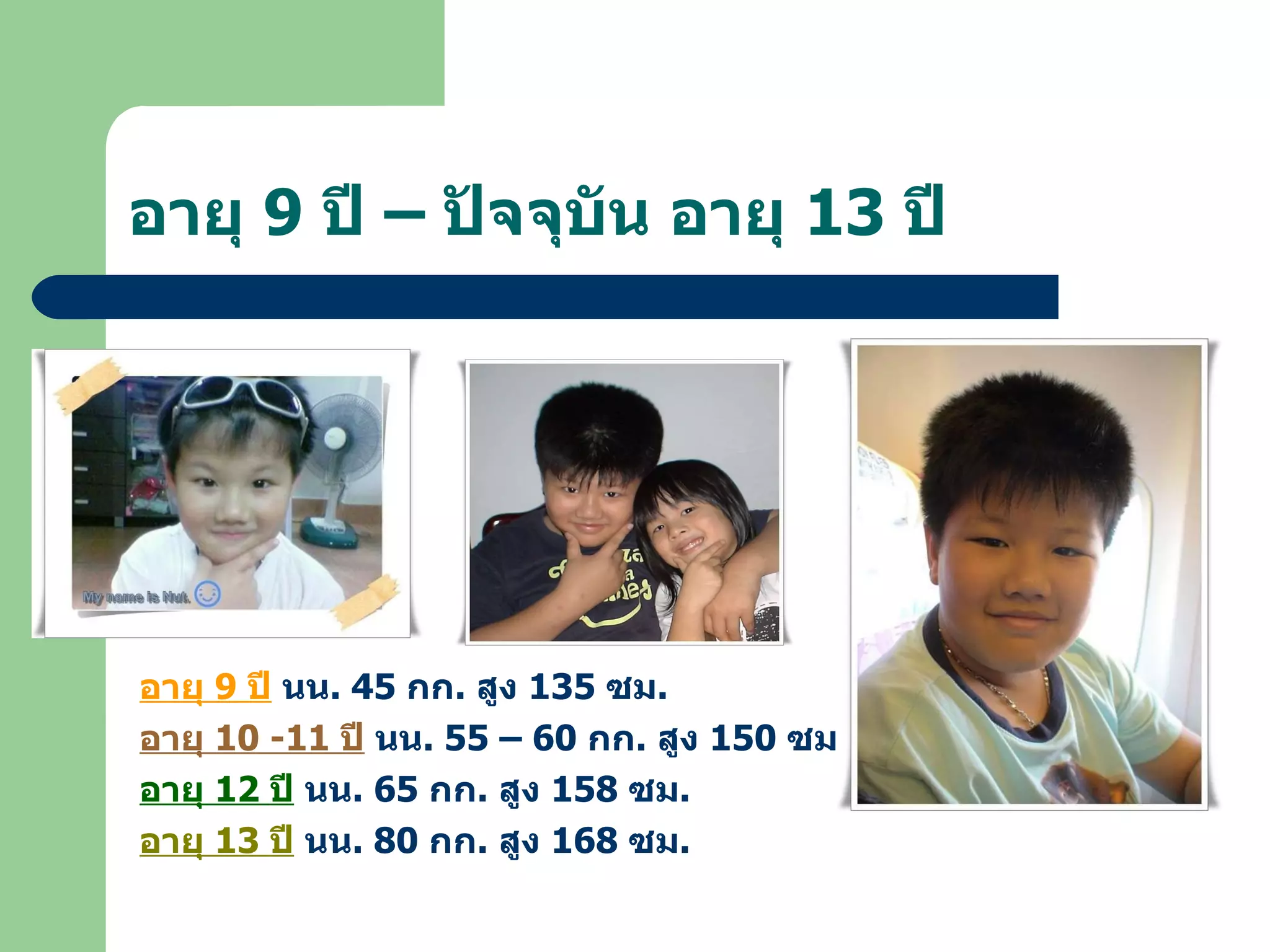 อายุ 9 ปี – ปัจจุบัน อายุ 13 ปี

My name is Nut.

อายุ 9 ปี นน. 45 กก. สูง 135 ซม.

อายุ 10 -11 ปี นน. 55 – 60 กก. สูง 150 ซม

อายุ 12 ปี นน. 65 กก. สูง 158 ซม.

อายุ 13 ปี นน. 80 กก. สูง 168 ซม.